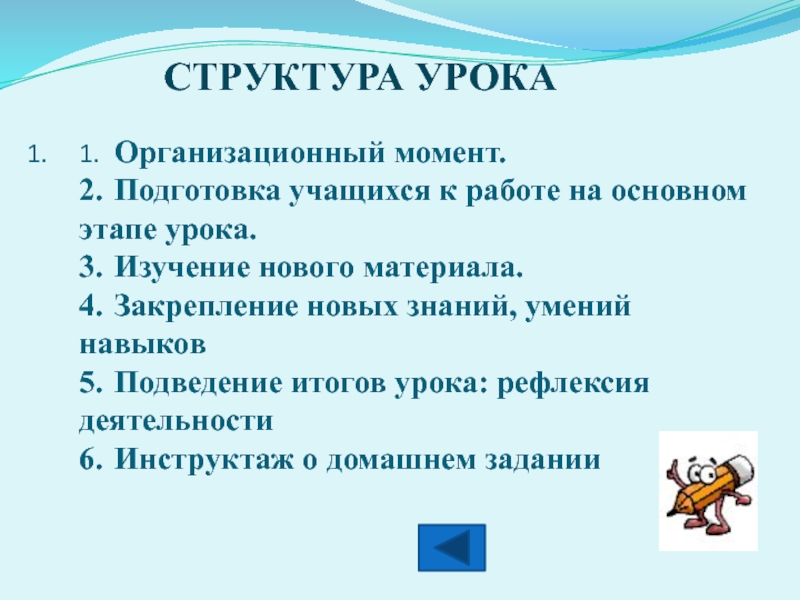 СТРУКТУРА УРОКА

1. 1. Организационный момент.
2. Подготовка учащихся к работе на основном этапе урока.
3. Изучение нового материала.
4. Закрепление новых знаний, умений навыков
5. Подведение итогов урока: рефлексия деятельности
6. Инструктаж о домашнем задании